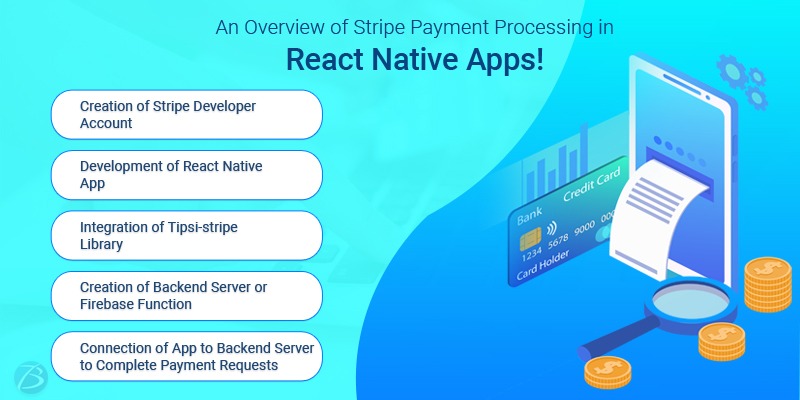 An Overview of Stripe Payment Processing in
React Native Apps!

Creation of Stripe Developer Account

Development of React Native App

Integration of Tipsi-stripe Library

Creation of Backend Server or Firebase Function

Connection of App to Backend Server to Complete Payment Requests

Bank
Credit Card
1234 5678 9000 00
Card Holder

$
$
$
$